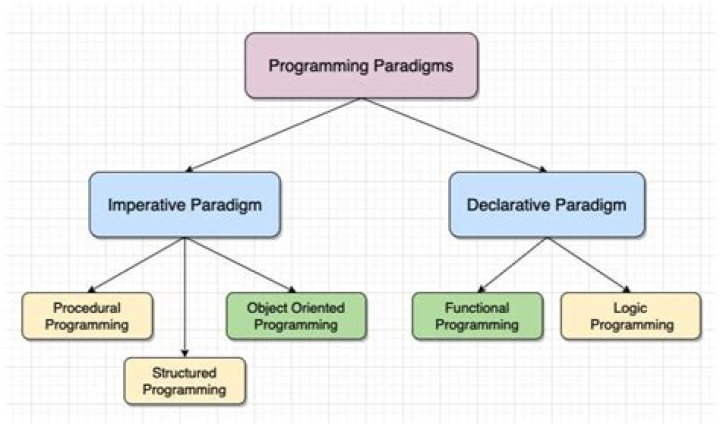 Programming Paradigms

Imperative Paradigm

Declarative Paradigm

Procedural Programming

Structured Programming

Object Oriented Programming

Functional Programming

Logic Programming